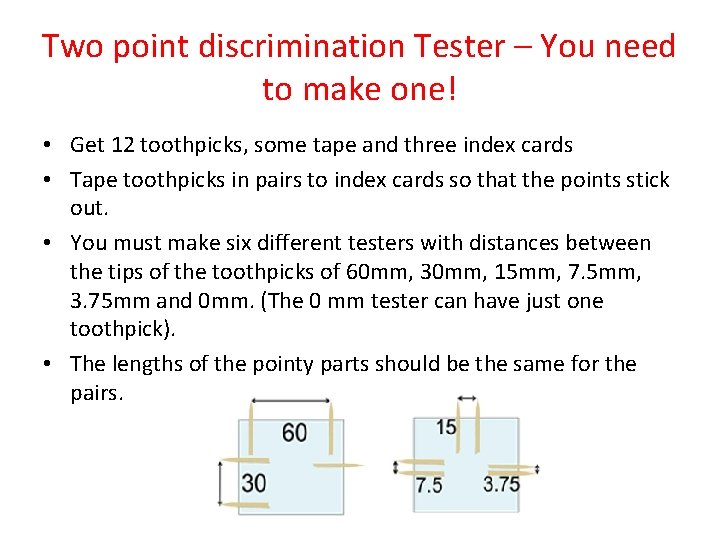 Two point discrimination Tester – You need to make one!

• Get 12 toothpicks, some tape and three index cards

• Tape toothpicks in pairs to index cards so that the points stick out.

• You must make six different testers with distances between the tips of the toothpicks of 60mm, 30mm, 15mm, 7.5mm, 3.75mm and 0mm. (The 0 mm tester can have just one toothpick).

• The lengths of the pointy parts should be the same for the pairs.

60

30

15

7.5

3.75